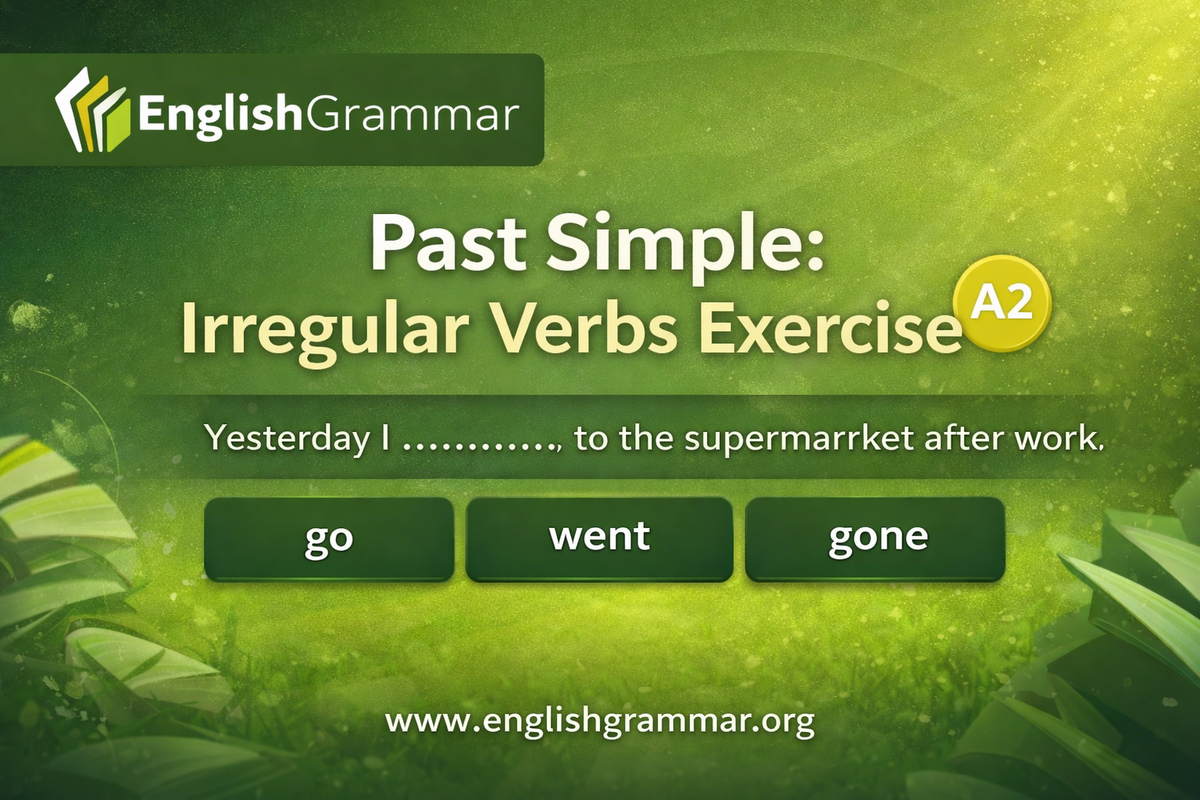 EnglishGrammar

Past Simple:
Irregular Verbs Exercise A2

Yesterday I …………, to the supermarrket after work.

go

went

gone

www.englishgrammar.org